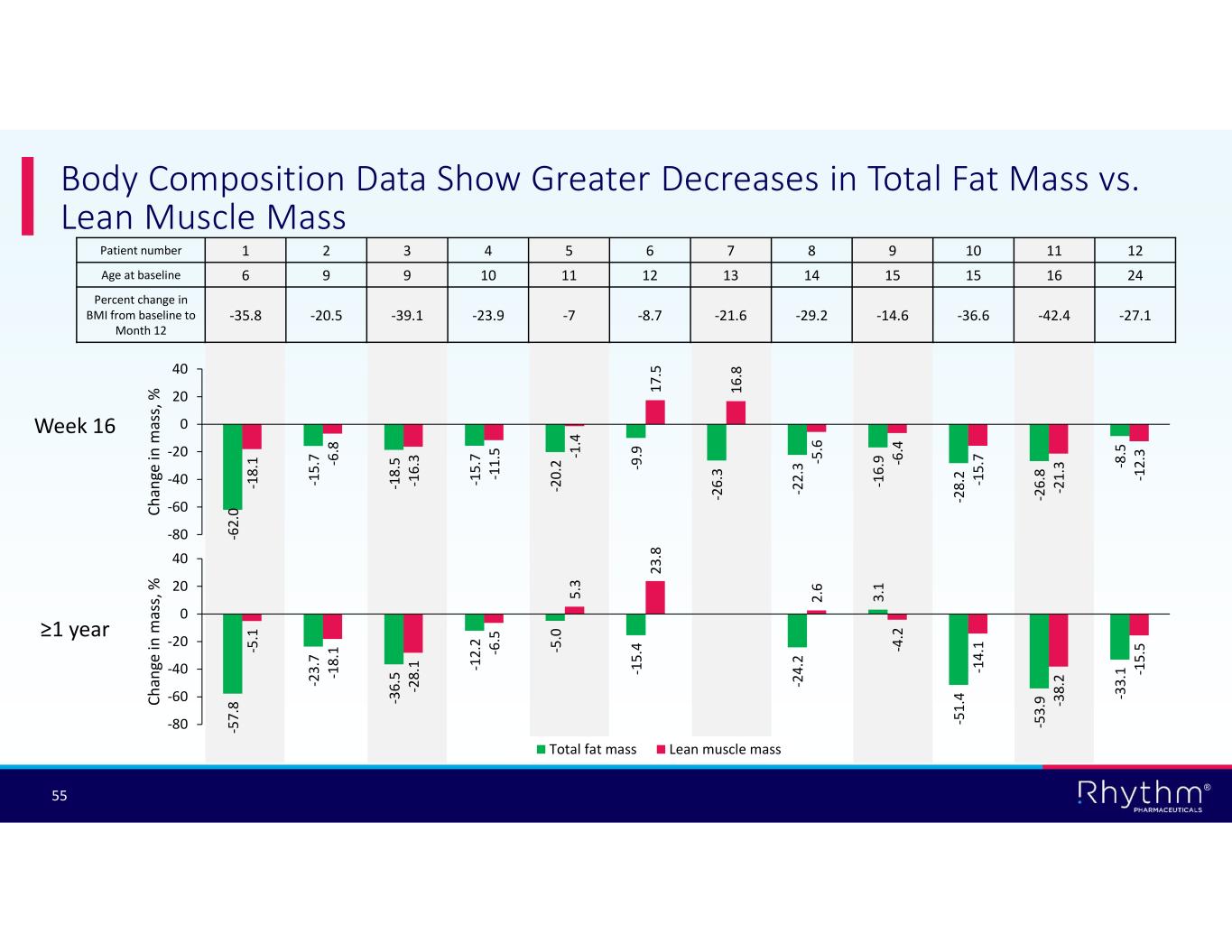 Body Composition Data Show Greater Decreases in Total Fat Mass vs. Lean Muscle Mass

| Patient number | 1 | 2 | 3 | 4 | 5 | 6 | 7 | 8 | 9 | 10 | 11 | 12 |
|---|---|---|---|---|---|---|---|---|---|---|---|---|
| Age at baseline | 6 | 9 | 9 | 10 | 11 | 12 | 13 | 14 | 15 | 15 | 16 | 24 |
| Percent change in BMI from baseline to Month 12 | -35.8 | -20.5 | -39.1 | -23.9 | -7 | -8.7 | -21.6 | -29.2 | -14.6 | -36.6 | -42.4 | -27.1 |

Week 16

Change in mass, %

40
20
0
-20
-40
-60
-80

-62.0 -18.1 -15.7 -6.8 -18.5 -16.3 -15.7 -11.5 -20.2 -1.4 -9.9 17.5 -26.3 16.8 -22.3 -5.6 -16.9 -6.4 -28.2 -15.7 -26.8 -21.3 -8.5 -12.3

≥1 year

Change in mass, %

40
20
0
-20
-40
-60
-80

-57.8 -5.1 -23.7 -18.1 -36.5 -28.1 -12.2 -6.5 -5.0 5.3 -15.4 23.8 -24.2 2.6 3.1 -4.2 -51.4 -14.1 -53.9 -38.2 -33.1 -15.5

Total fat mass Lean muscle mass

55

Rhythm®
PHARMACEUTICALS